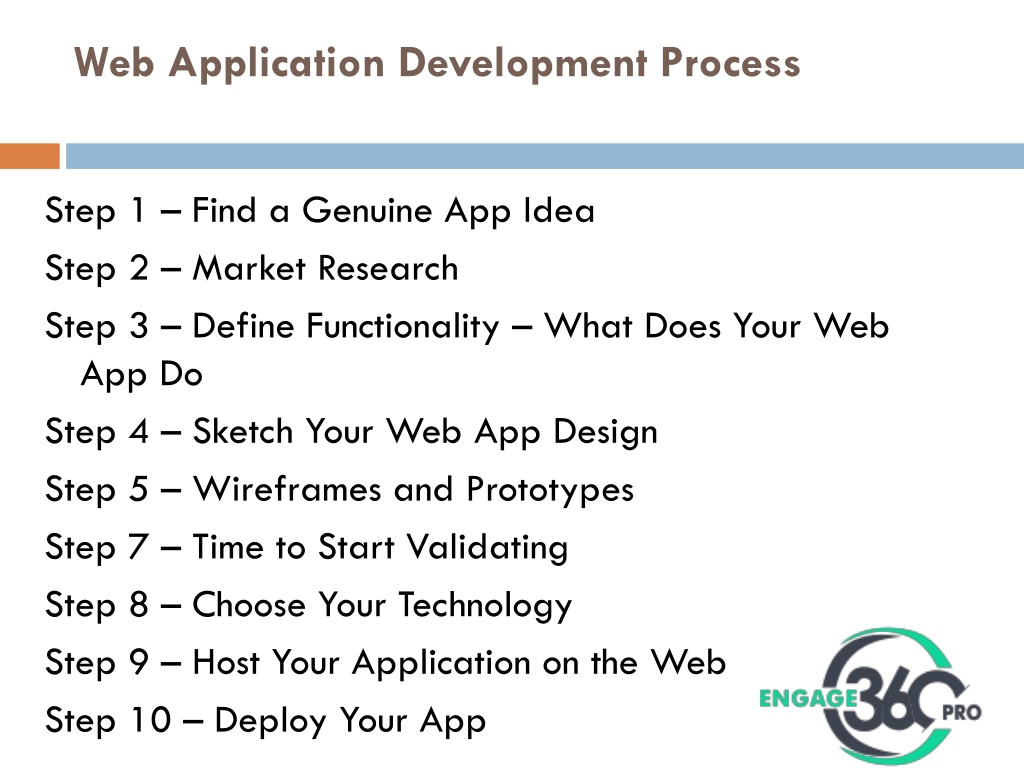 Web Application Development Process

Step 1 – Find a Genuine App Idea

Step 2 – Market Research

Step 3 – Define Functionality – What Does Your Web App Do

Step 4 – Sketch Your Web App Design

Step 5 – Wireframes and Prototypes

Step 7 – Time to Start Validating

Step 8 – Choose Your Technology

Step 9 – Host Your Application on the Web

Step 10 – Deploy Your App

ENGAGE 360 PRO